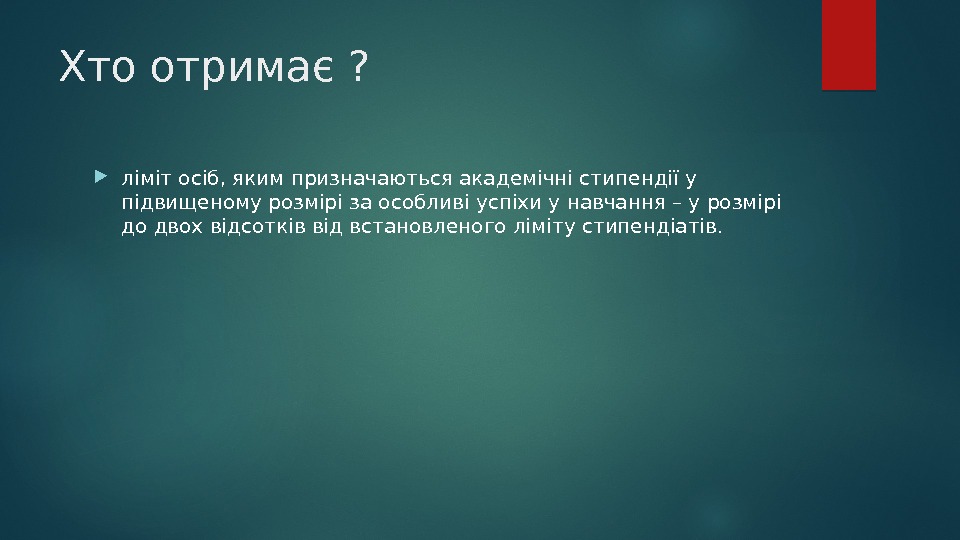 Хто отримає ?

ліміт осіб, яким призначаються академічні стипендії у підвищеному розмірі за особливі успіхи у навчання – у розмірі до двох відсотків від встановленого ліміту стипендіатів.